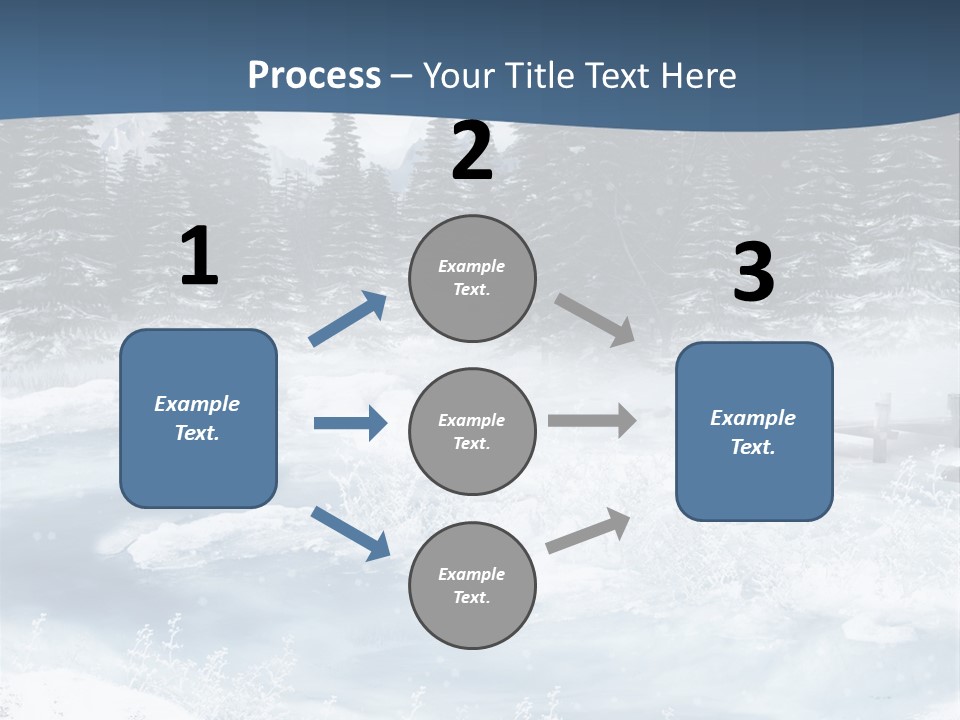 Process – Your Title Text Here

1

Example Text.

2

Example Text.

Example Text.

Example Text.

3

Example Text.